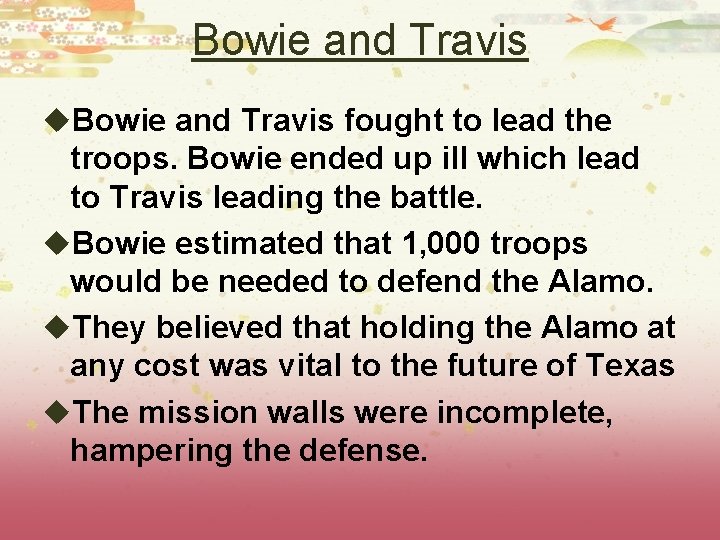 Bowie and Travis

◆Bowie and Travis fought to lead the troops. Bowie ended up ill which lead to Travis leading the battle.

◆Bowie estimated that 1,000 troops would be needed to defend the Alamo.

◆They believed that holding the Alamo at any cost was vital to the future of Texas

◆The mission walls were incomplete, hampering the defense.